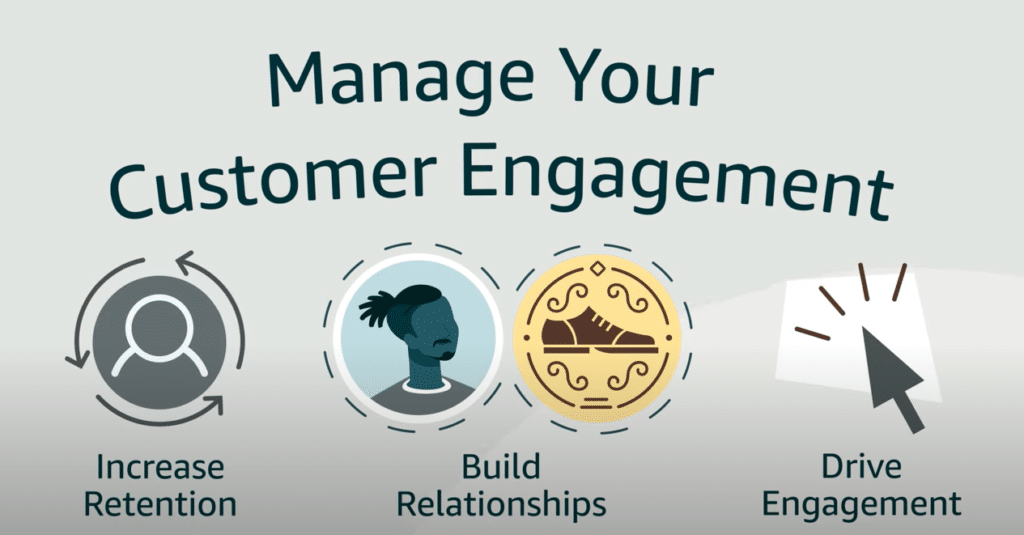 Manage Your Customer Engagement

Increase Retention

Build Relationships

Drive Engagement